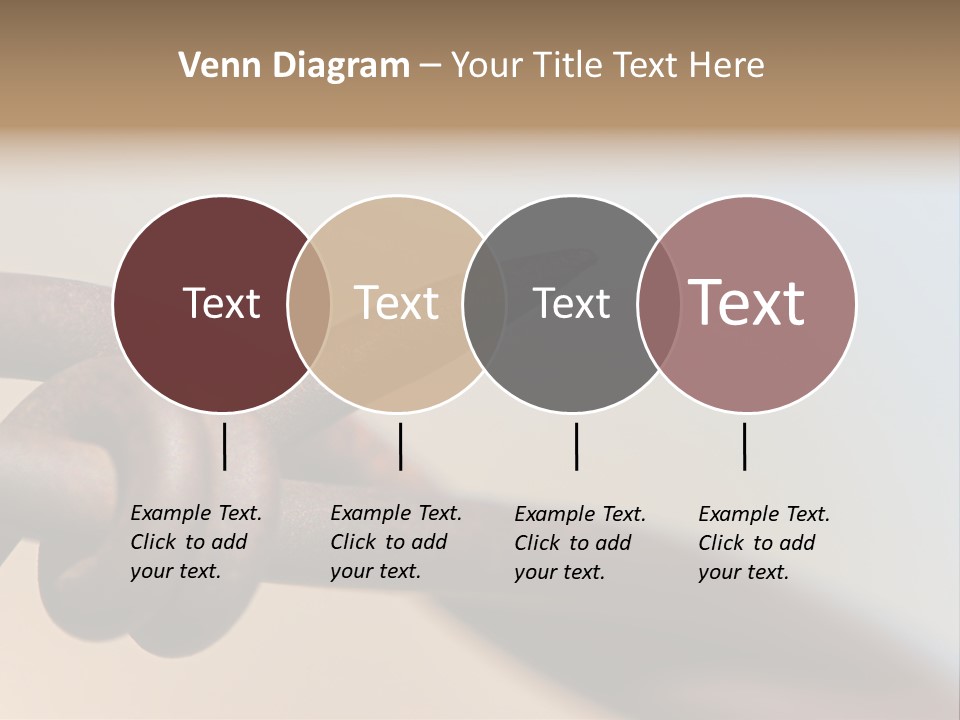 Venn Diagram – Your Title Text Here

Text

Text

Text

Text

Example Text. Click to add your text.

Example Text. Click to add your text.

Example Text. Click to add your text.

Example Text. Click to add your text.